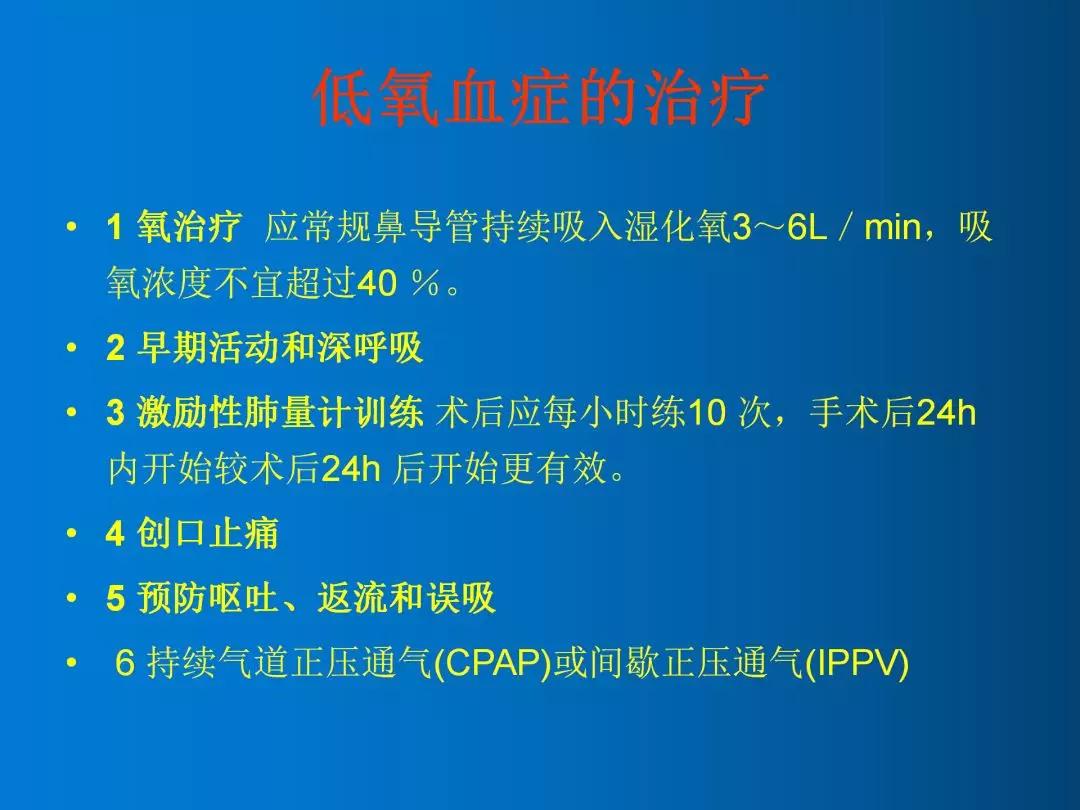 低氧血症的治疗

• 1 氧治疗 应常规鼻导管持续吸入湿化氧3～6L／min，吸氧浓度不宜超过40 ％。

• 2 早期活动和深呼吸

• 3 激励性肺量计训练 术后应每小时练10 次，手术后24h内开始较术后24h 后开始更有效。

• 4 创口止痛

• 5 预防呕吐、返流和误吸

• 6 持续气道正压通气(CPAP)或间歇正压通气(IPPV)